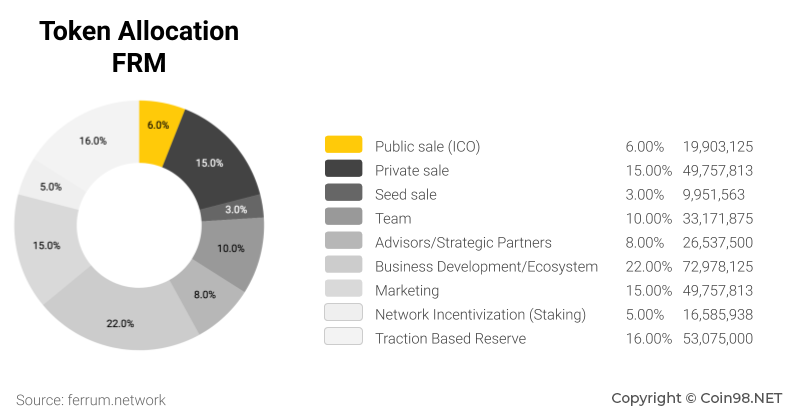 Token Allocation
FRM

6.0%
15.0%
3.0%
10.0%
8.0%
22.0%
15.0%
5.0%
16.0%

| | | |
|---|---|---|
| Public sale (ICO) | 6.00% | 19,903,125 |
| Private sale | 15.00% | 49,757,813 |
| Seed sale | 3.00% | 9,951,563 |
| Team | 10.00% | 33,171,875 |
| Advisors/Strategic Partners | 8.00% | 26,537,500 |
| Business Development/Ecosystem | 22.00% | 72,978,125 |
| Marketing | 15.00% | 49,757,813 |
| Network Incentivization (Staking) | 5.00% | 16,585,938 |
| Traction Based Reserve | 16.00% | 53,075,000 |

Source: ferrum.network

Copyright © Coin98.NET